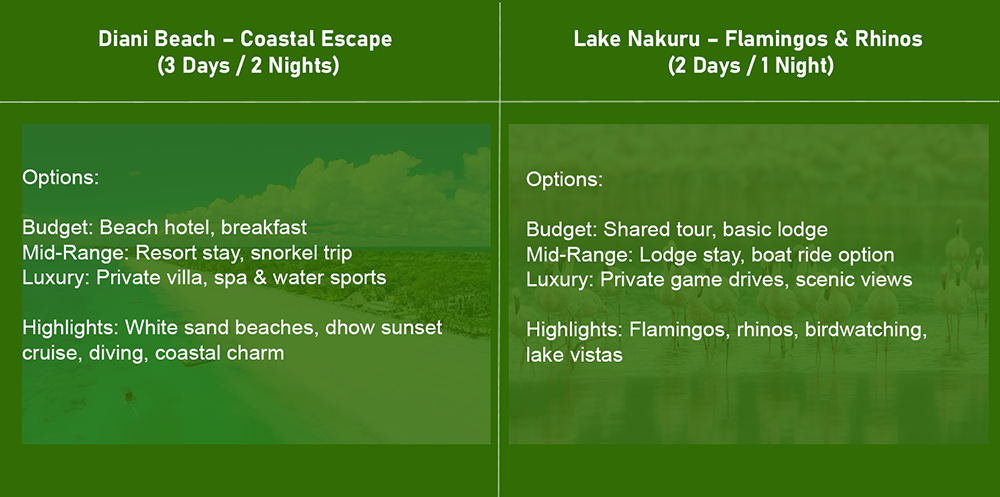 Diani Beach – Coastal Escape
(3 Days / 2 Nights)

Options:

Budget: Beach hotel, breakfast
Mid-Range: Resort stay, snorkel trip
Luxury: Private villa, spa & water sports

Highlights: White sand beaches, dhow sunset cruise, diving, coastal charm

Lake Nakuru – Flamingos & Rhinos
(2 Days / 1 Night)

Options:

Budget: Shared tour, basic lodge
Mid-Range: Lodge stay, boat ride option
Luxury: Private game drives, scenic views

Highlights: Flamingos, rhinos, birdwatching, lake vistas